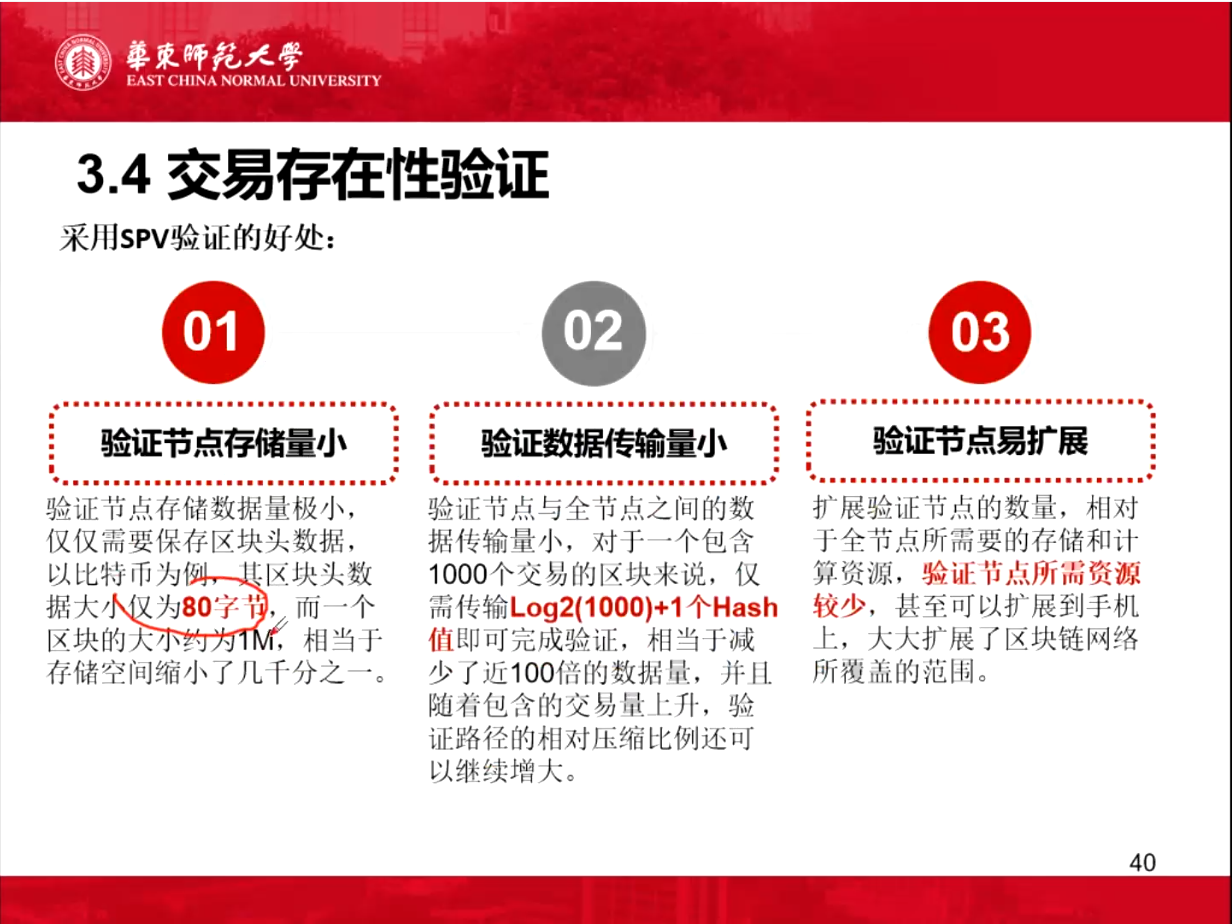 華東師範大學
EAST CHINA NORMAL UNIVERSITY

3.4 交易存在性验证

采用SPV验证的好处：

01

验证节点存储量小

验证节点存储数据量极小，仅仅需要保存区块头数据，以比特币为例，其区块头数据大小仅为80字节，而一个区块的大小约为1M，相当于存储空间缩小了几千分之一。

02

验证数据传输量小

验证节点与全节点之间的数据传输量小，对于一个包含1000个交易的区块来说，仅需传输Log2(1000)+1个Hash值即可完成验证，相当于减少了近100倍的数据量，并且随着包含的交易量上升，验证路径的相对压缩比例还可以继续增大。

03

验证节点易扩展

扩展验证节点的数量，相对于全节点所需要的存储和计算资源，验证节点所需资源较少，甚至可以扩展到手机上，大大扩展了区块链网络所覆盖的范围。

40